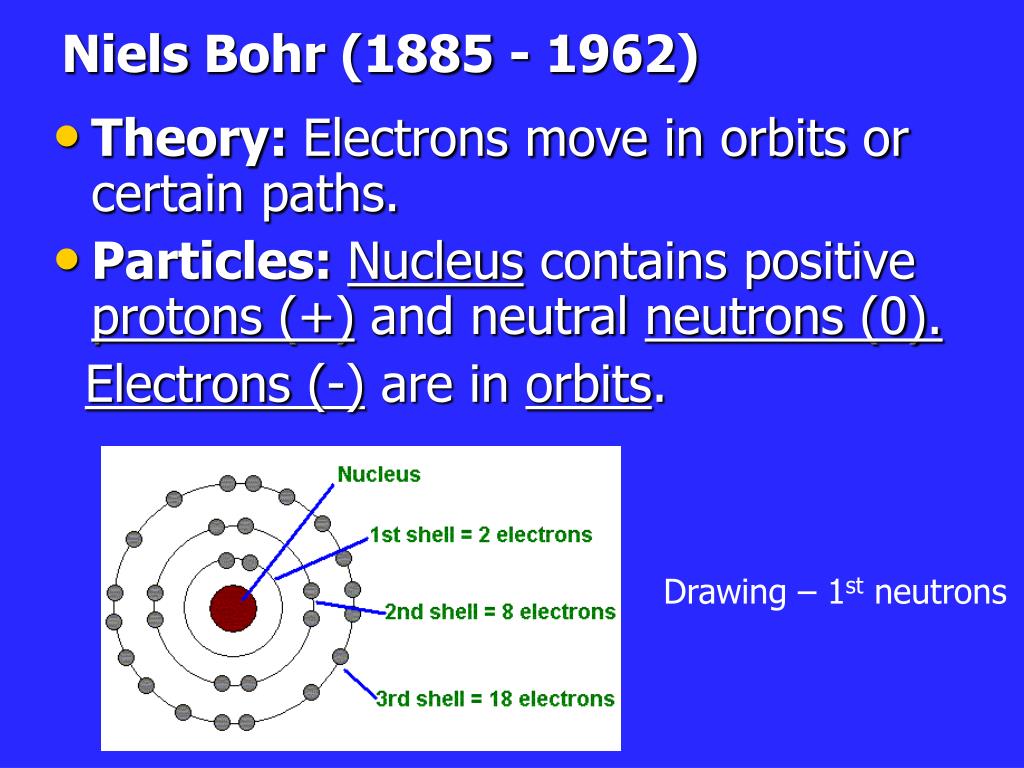 Niels Bohr (1885 - 1962)

• Theory: Electrons move in orbits or certain paths.

• Particles: Nucleus contains positive protons (+) and neutral neutrons (0).

Electrons (-) are in orbits.

Nucleus

1st shell = 2 electrons

2nd shell = 8 electrons

3rd shell = 18 electrons

Drawing – 1$^{st}$ neutrons